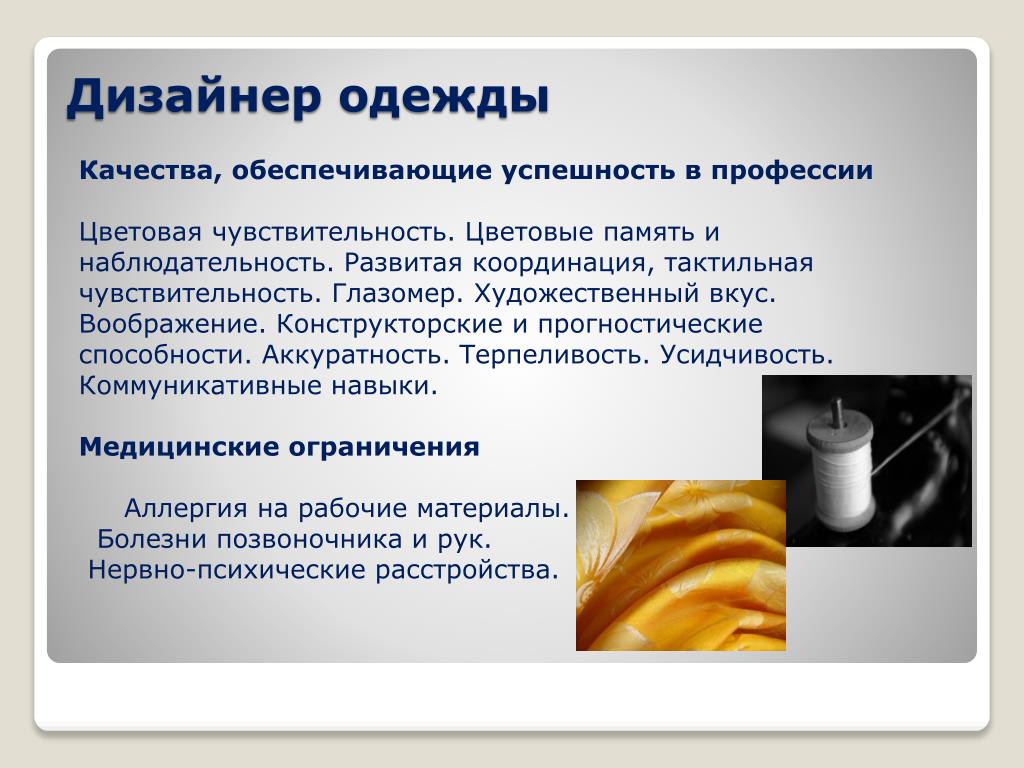 Дизайнер одежды

Качества, обеспечивающие успешность в профессии

Цветовая чувствительность. Цветовые память и наблюдательность. Развитая координация, тактильная чувствительность. Глазомер. Художественный вкус. Воображение. Конструкторские и прогностические способности. Аккуратность. Терпеливость. Усидчивость. Коммуникативные навыки.

Медицинские ограничения

Аллергия на рабочие материалы.
Болезни позвоночника и рук.
Нервно-психические расстройства.